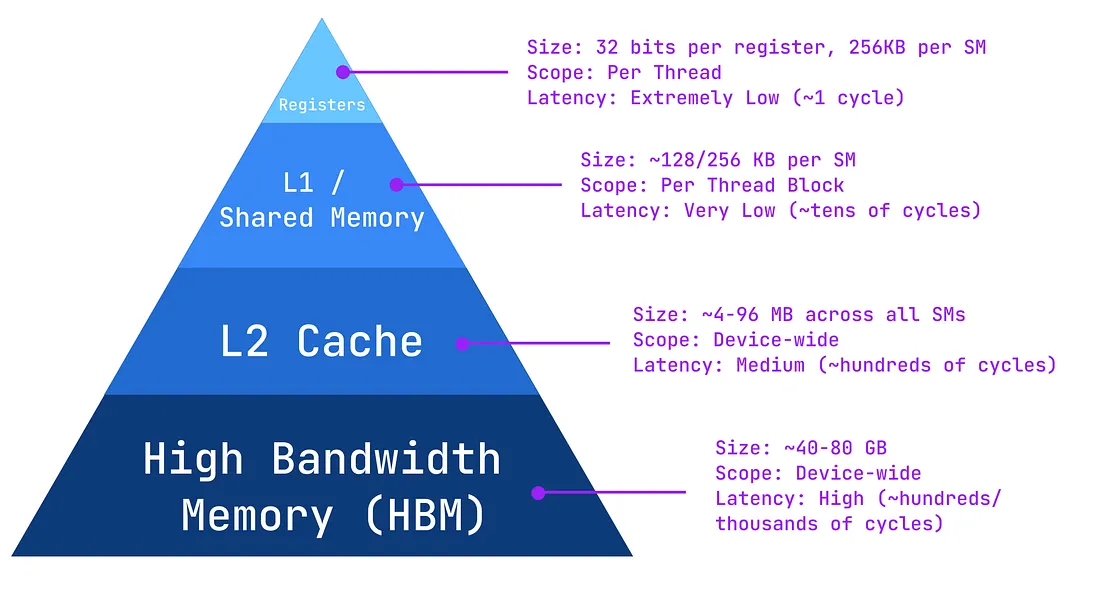 Registers

Size: 32 bits per register, 256KB per SM
Scope: Per Thread
Latency: Extremely Low (~1 cycle)

L1 / Shared Memory

Size: ~128/256 KB per SM
Scope: Per Thread Block
Latency: Very Low (~tens of cycles)

L2 Cache

Size: ~4-96 MB across all SMs
Scope: Device-wide
Latency: Medium (~hundreds of cycles)

High Bandwidth Memory (HBM)

Size: ~40-80 GB
Scope: Device-wide
Latency: High (~hundreds/ thousands of cycles)